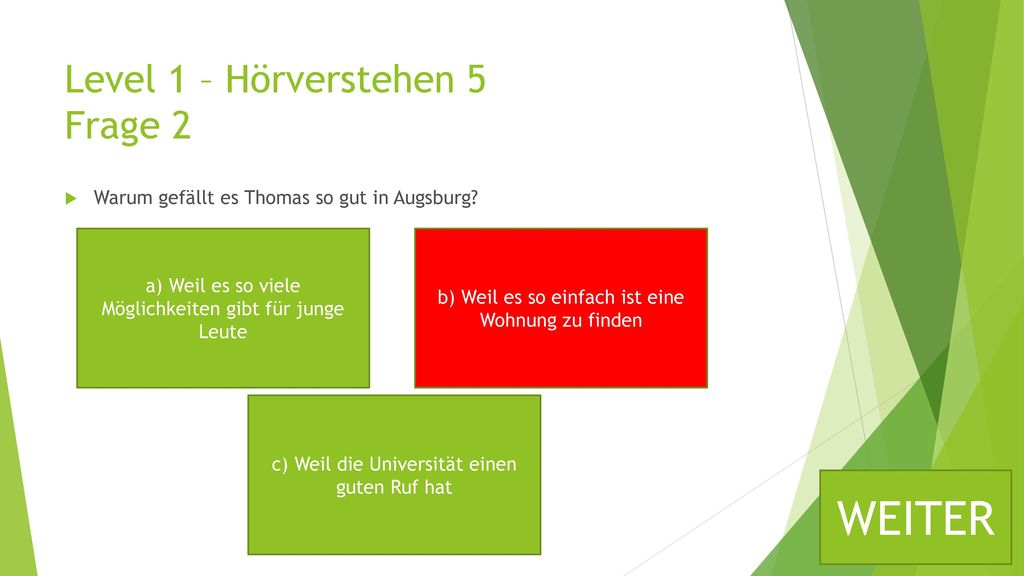 Level 1 – Hörverstehen 5
Frage 2

Warum gefällt es Thomas so gut in Augsburg?

a) Weil es so viele Möglichkeiten gibt für junge Leute

b) Weil es so einfach ist eine Wohnung zu finden

c) Weil die Universität einen guten Ruf hat

WEITER